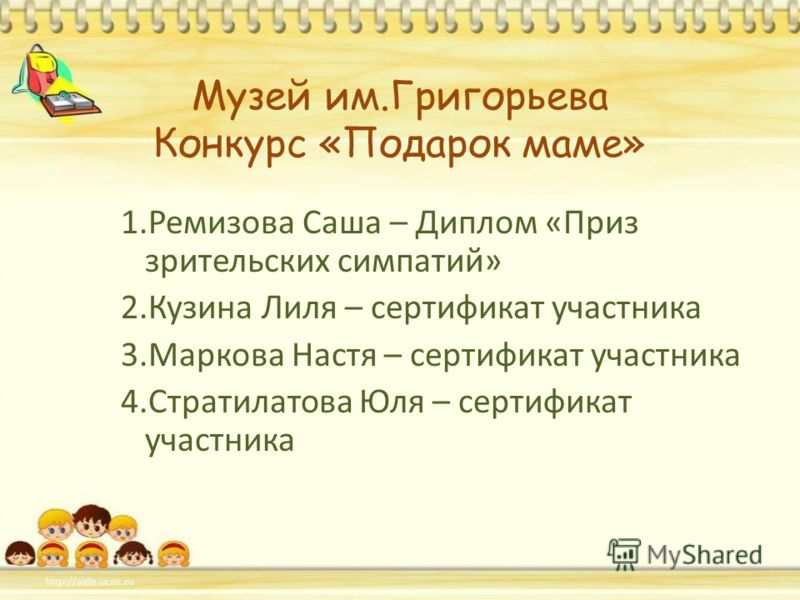 Музей им.Григорьева
Конкурс «Подарок маме»

1.Ремизова Саша – Диплом «Приз зрительских симпатий»
2.Кузина Лиля – сертификат участника
3.Маркова Настя – сертификат участника
4.Стратилатова Юля – сертификат участника

http://aida.ucoz.ru

MyShared